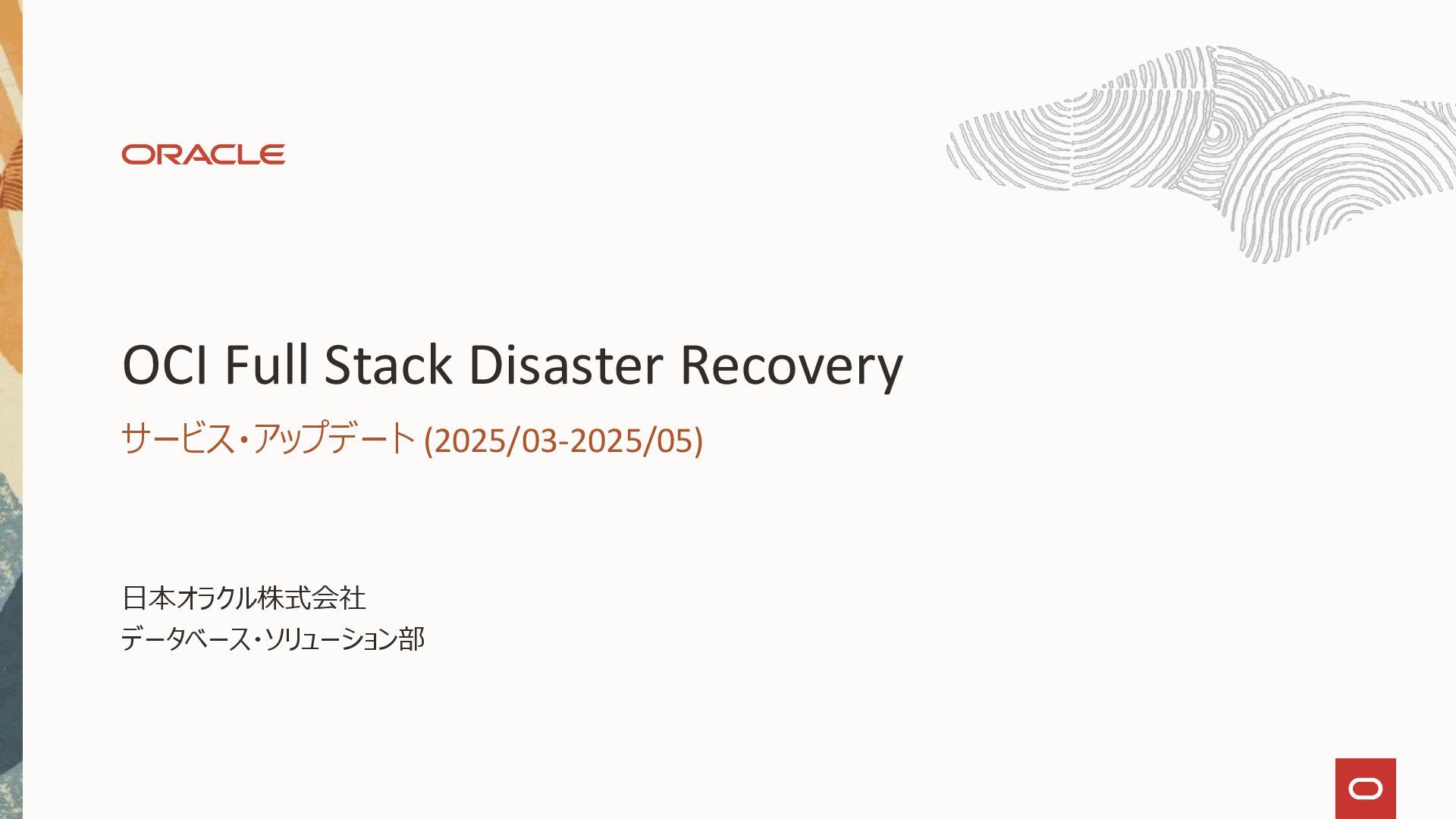 ORACLE

OCI Full Stack Disaster Recovery

サービス・アップデート (2025/03-2025/05)

日本オラクル株式会社
データベース・ソリューション部